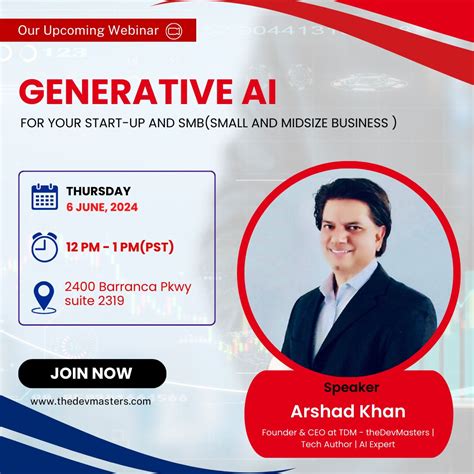 Our Upcoming Webinar

GENERATIVE AI

FOR YOUR START-UP AND SMB(SMALL AND MIDSIZE BUSINESS )

THURSDAY
6 JUNE, 2024

12 PM - 1 PM(PST)

2400 Barranca Pkwy suite 2319

JOIN NOW

www.thedevmasters.com

Speaker
Arshad Khan
Founder & CEO at TDM - theDevMasters | Tech Author | AI Expert